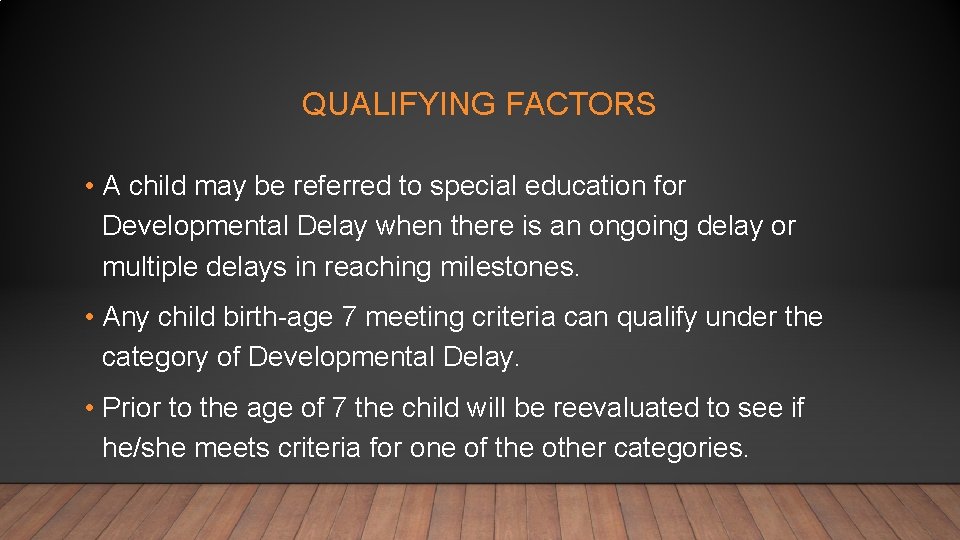 QUALIFYING FACTORS

• A child may be referred to special education for Developmental Delay when there is an ongoing delay or multiple delays in reaching milestones.

• Any child birth-age 7 meeting criteria can qualify under the category of Developmental Delay.

• Prior to the age of 7 the child will be reevaluated to see if he/she meets criteria for one of the other categories.